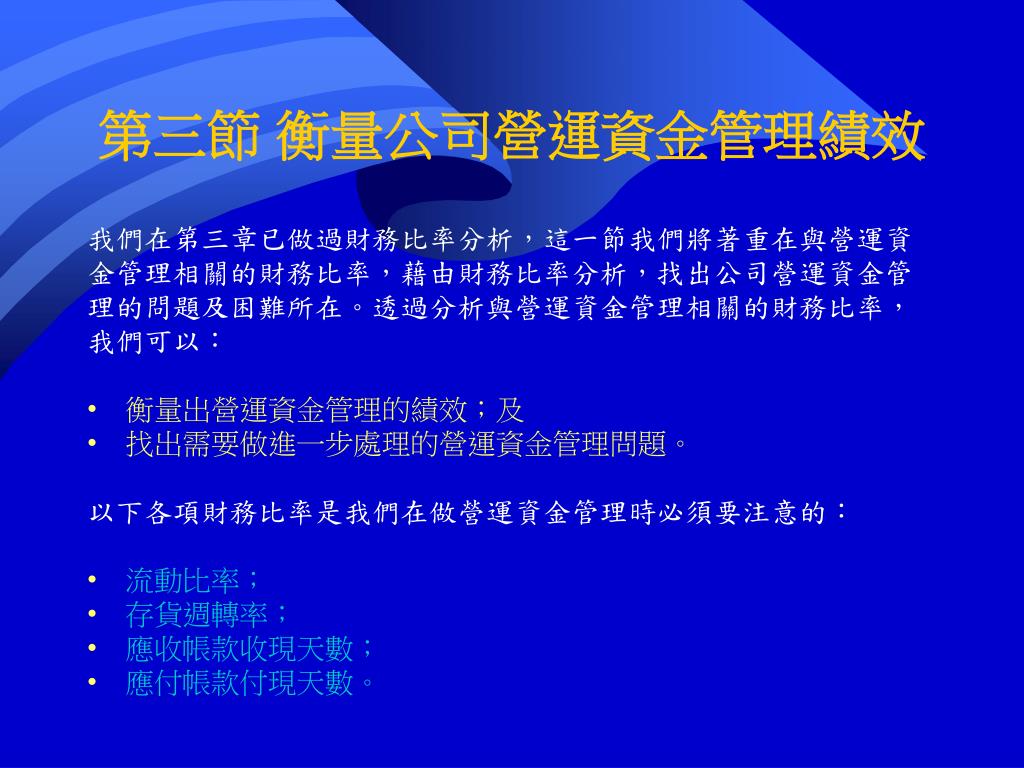 第三節 衡量公司營運資金管理績效

我們在第三章已做過財務比率分析，這一節我們將著重在與營運資金管理相關的財務比率，藉由財務比率分析，找出公司營運資金管理的問題及困難所在。透過分析與營運資金管理相關的財務比率，我們可以：

• 衡量出營運資金管理的績效；及
• 找出需要做進一步處理的營運資金管理問題。

以下各項財務比率是我們在做營運資金管理時必須要注意的：

• 流動比率；
• 存貨週轉率；
• 應收帳款收現天數；
• 應付帳款付現天數。